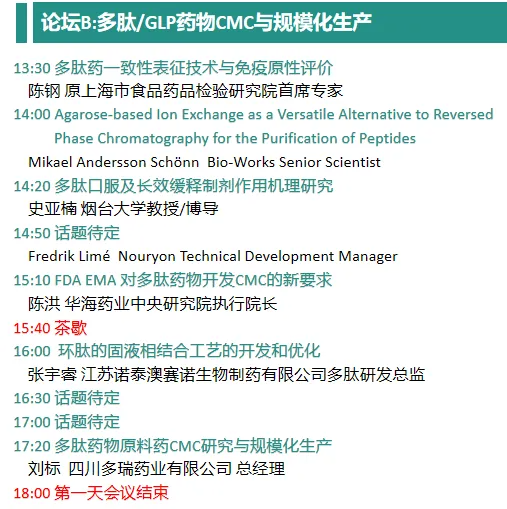 论坛B:多肽/GLP药物CMC与规模化生产

13:30 多肽药一致性表征技术与免疫原性评价
陈钢 原上海市食品药品检验研究院首席专家
14:00 Agarose-based Ion Exchange as a Versatile Alternative to Reversed Phase Chromatography for the Purification of Peptides
Mikael Andersson Schönn Bio-Works Senior Scientist
14:20 多肽口服及长效缓释制剂作用机理研究
史亚楠 烟台大学教授/博导
14:50 话题待定
Fredrik Limé Nouryon Technical Development Manager
15:10 FDA EMA 对多肽药物开发CMC的新要求
陈洪 华海药业中央研究院执行院长
15:40 茶歇
16:00 环肽的固液相结合工艺的开发和优化
张宇睿 江苏诺泰澳赛诺生物制药有限公司多肽研发总监
16:30 话题待定
17:00 话题待定
17:20 多肽药物原料药CMC研究与规模化生产
刘标 四川多瑞药业有限公司 总经理
18:00 第一天会议结束